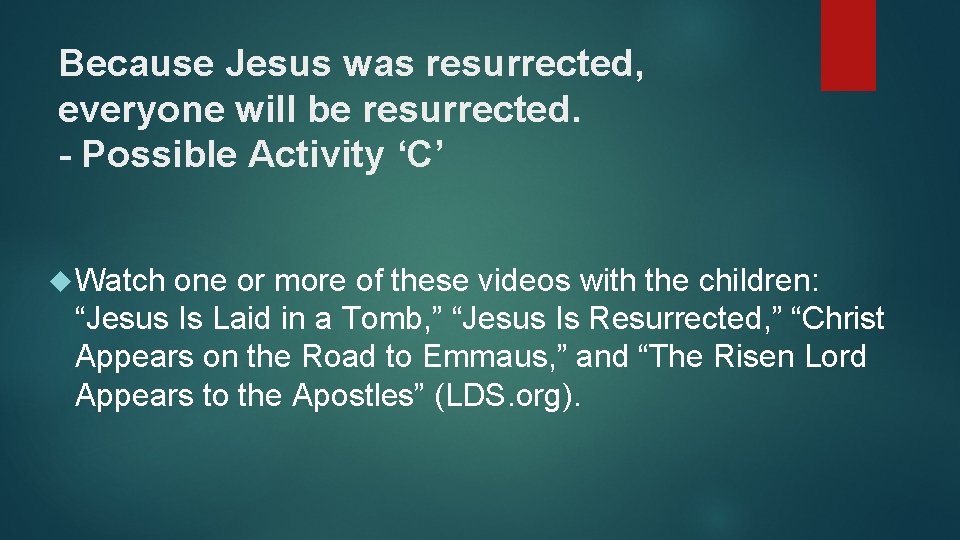 Because Jesus was resurrected, everyone will be resurrected.
- Possible Activity ‘C’

Watch one or more of these videos with the children: “Jesus Is Laid in a Tomb,” “Jesus Is Resurrected,” “Christ Appears on the Road to Emmaus,” and “The Risen Lord Appears to the Apostles” (LDS.org).